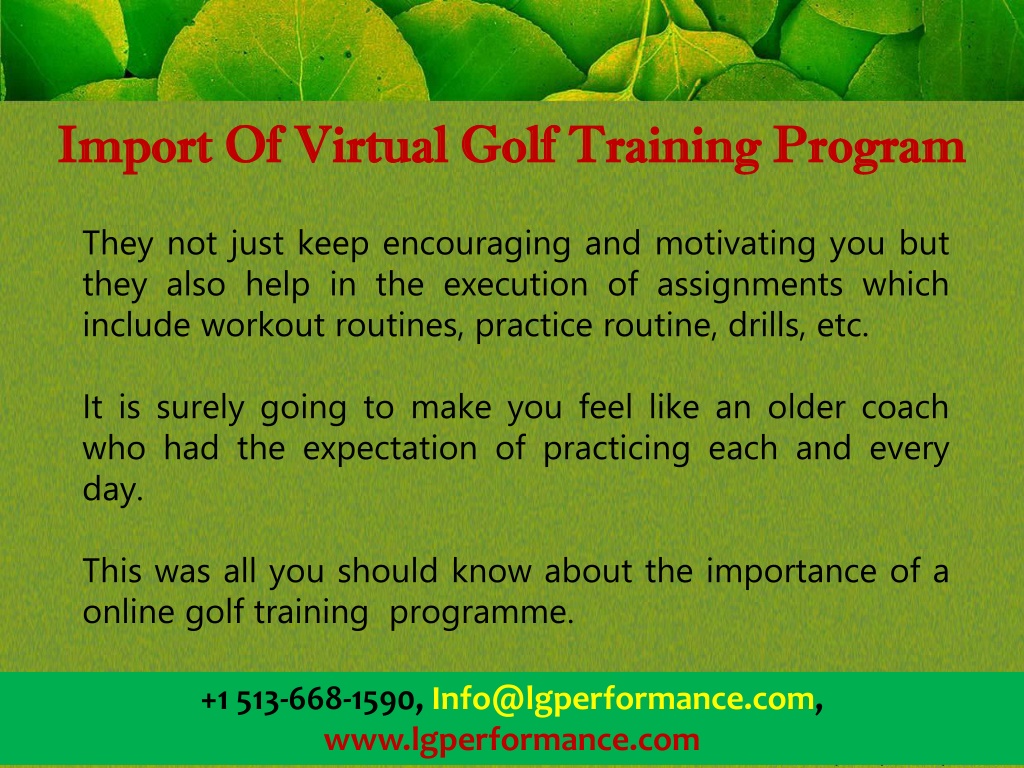 Import Of Virtual Golf Training Program

They not just keep encouraging and motivating you but they also help in the execution of assignments which include workout routines, practice routine, drills, etc.

It is surely going to make you feel like an older coach who had the expectation of practicing each and every day.

This was all you should know about the importance of a online golf training programme.

+1 513-668-1590, Info@lgperformance.com, www.lgperformance.com